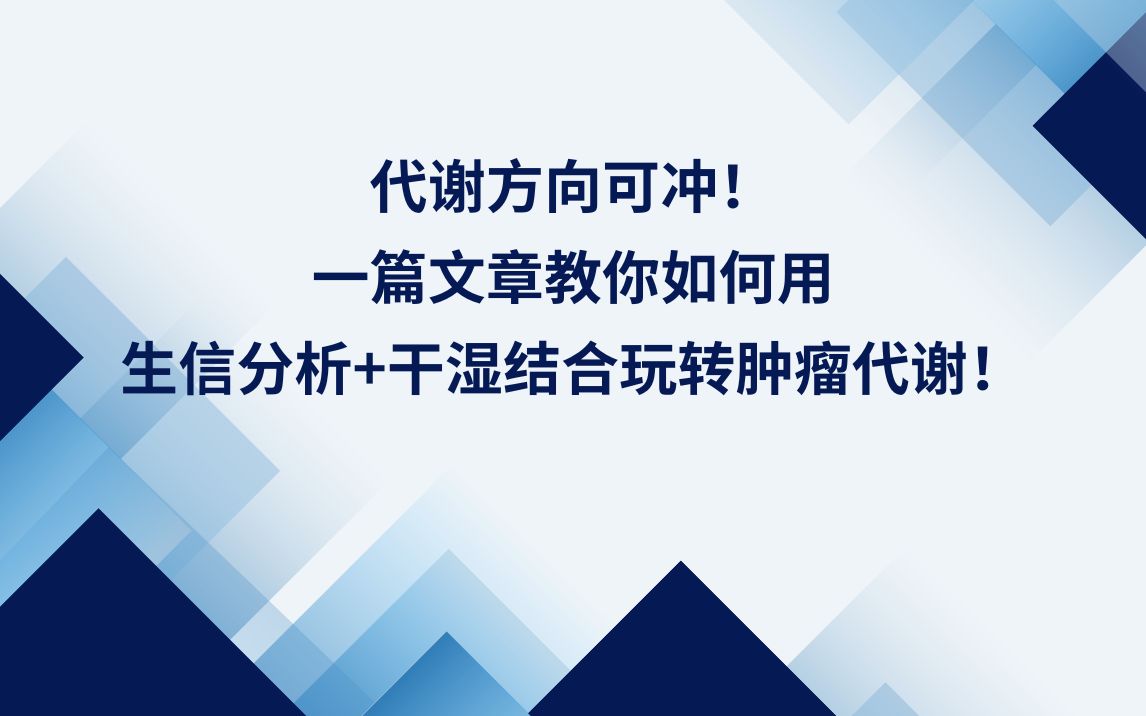 代谢方向可冲！
一篇文章教你如何用
生信分析+干湿结合玩转肿瘤代谢！